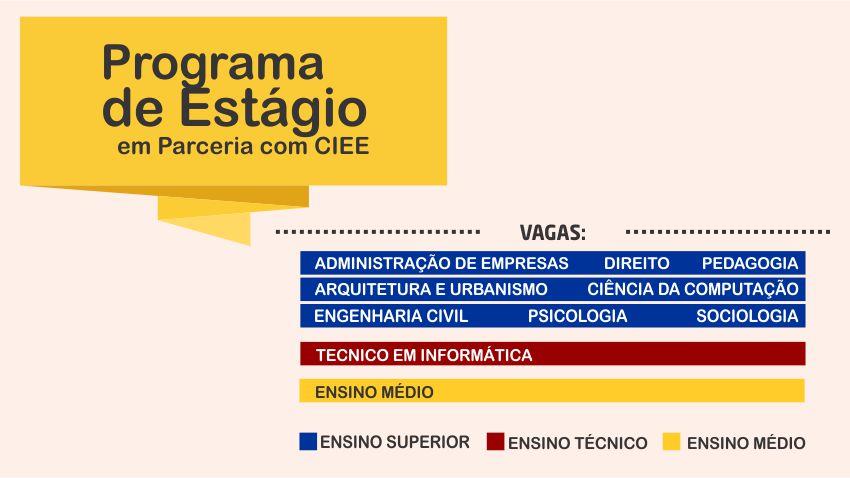 Programa de Estágio
em Parceria com CIEE

VAGAS:

ADMINISTRAÇÃO DE EMPRESAS DIREITO PEDAGOGIA
ARQUITETURA E URBANISMO CIÊNCIA DA COMPUTAÇÃO
ENGENHARIA CIVIL PSICOLOGIA SOCIOLOGIA

TECNICO EM INFORMÁTICA

ENSINO MÉDIO

ENSINO SUPERIOR ENSINO TÉCNICO ENSINO MÉDIO